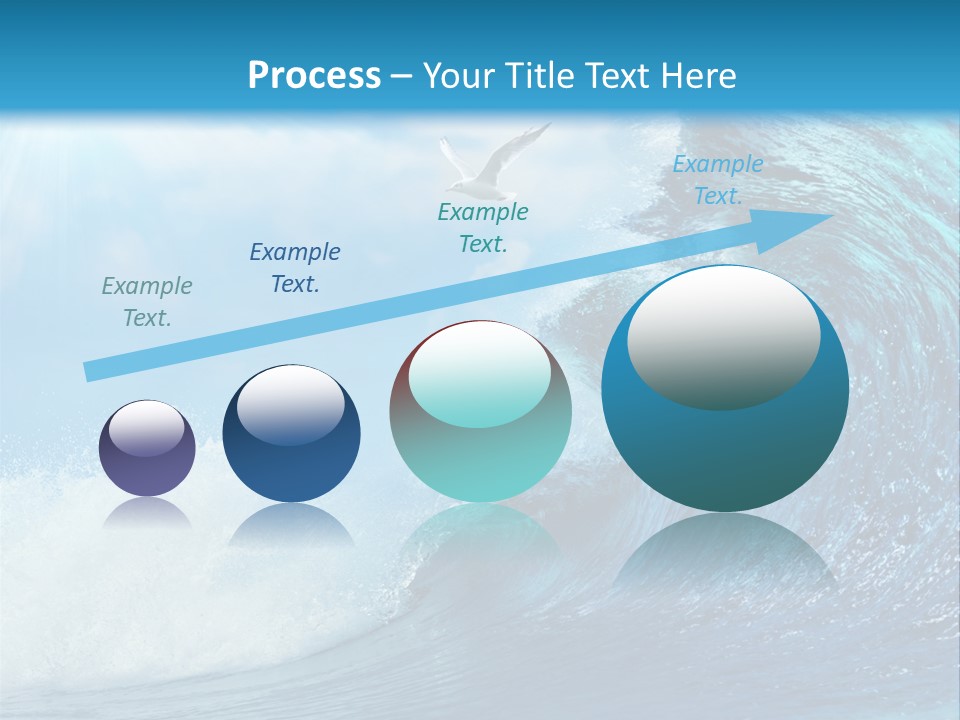 Process – Your Title Text Here

Example Text.

Example Text.

Example Text.

Example Text.